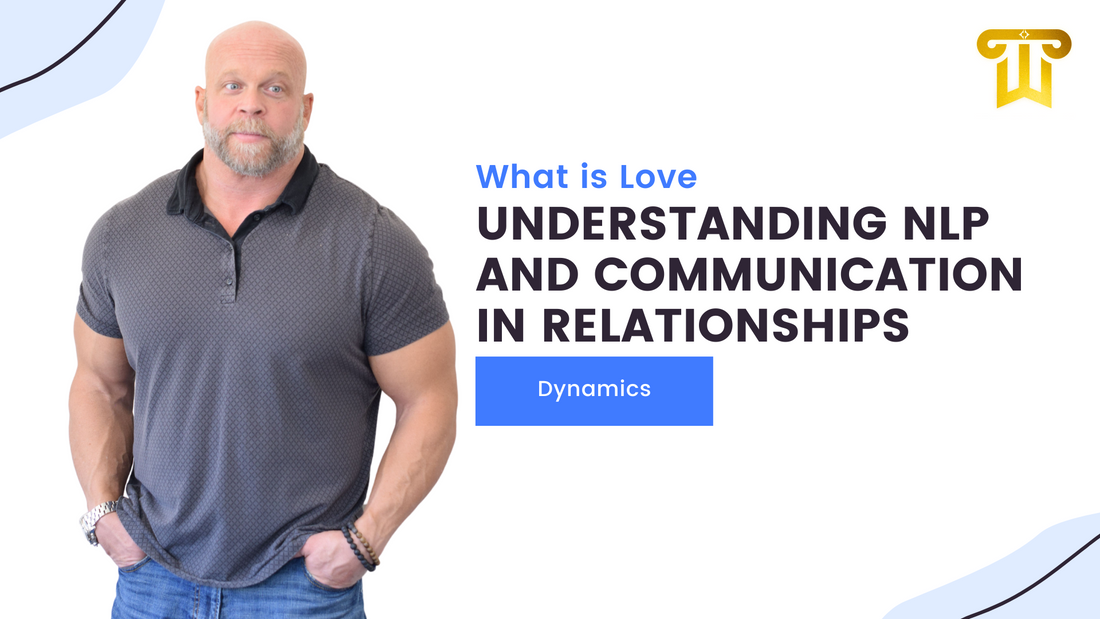 What is Love

UNDERSTANDING NLP AND COMMUNICATION IN RELATIONSHIPS

Dynamics